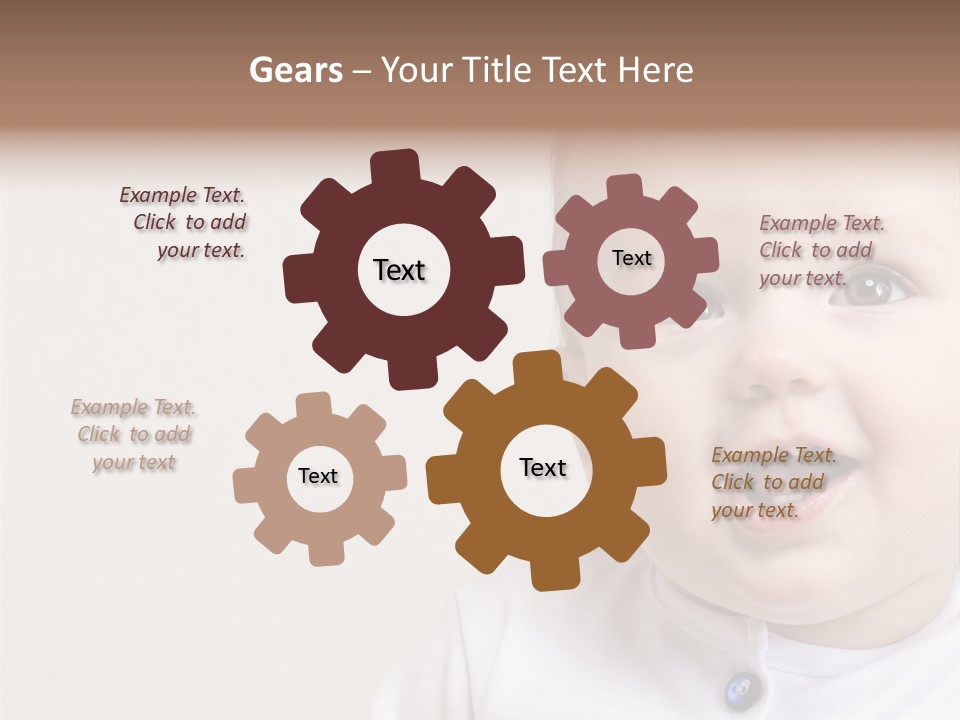 Gears – Your Title Text Here

Example Text. Click to add your text.

Text

Text

Example Text. Click to add your text.

Example Text. Click to add your text

Text

Text

Example Text. Click to add your text.